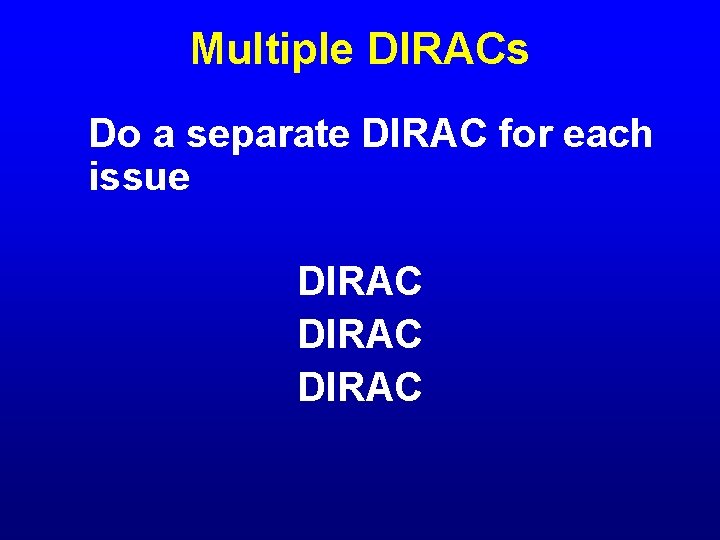 Multiple DIRACs

Do a separate DIRAC for each issue

DIRAC
DIRAC
DIRAC